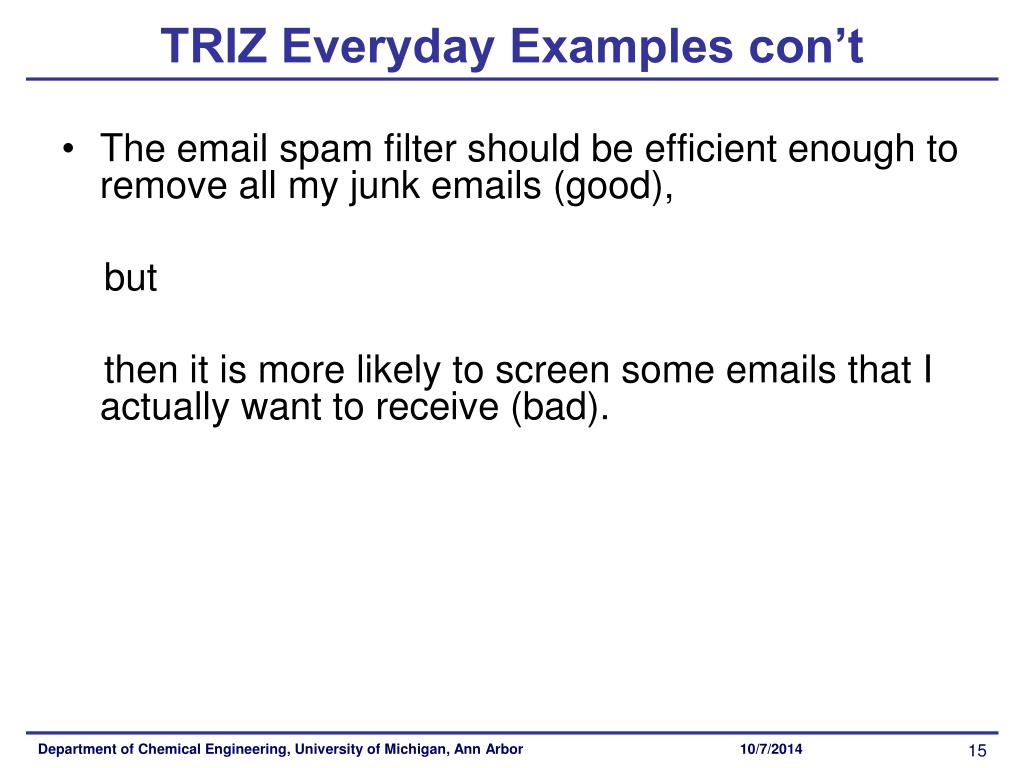 TRIZ Everyday Examples con’t

• The email spam filter should be efficient enough to remove all my junk emails (good),

but

then it is more likely to screen some emails that I actually want to receive (bad).

Department of Chemical Engineering, University of Michigan, Ann Arbor 10/7/2014 15